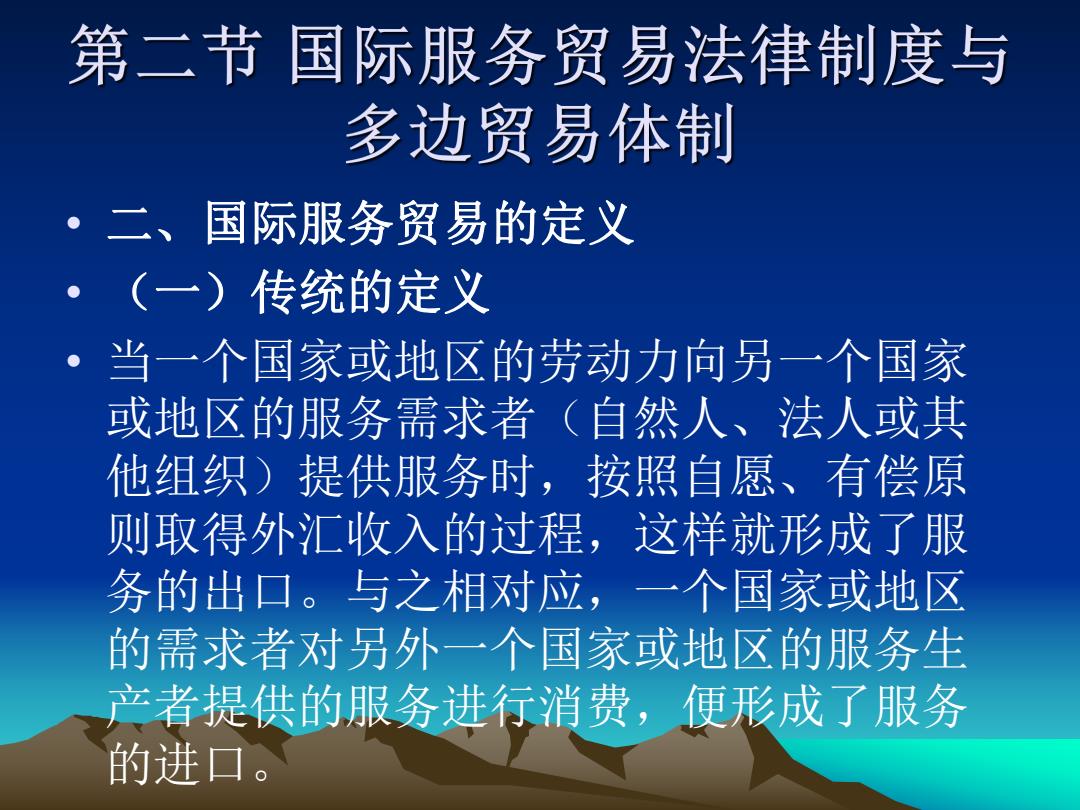 第二节 国际服务贸易法律制度与多边贸易体制

• 二、国际服务贸易的定义
• （一）传统的定义
• 当一个国家或地区的劳动力向另一个国家或地区的服务需求者（自然人、法人或其他组织）提供服务时，按照自愿、有偿原则取得外汇收入的过程，这样就形成了服务的出口。与之相对应，一个国家或地区的需求者对另外一个国家或地区的服务生产者提供的服务进行消费，便形成了服务的进口。